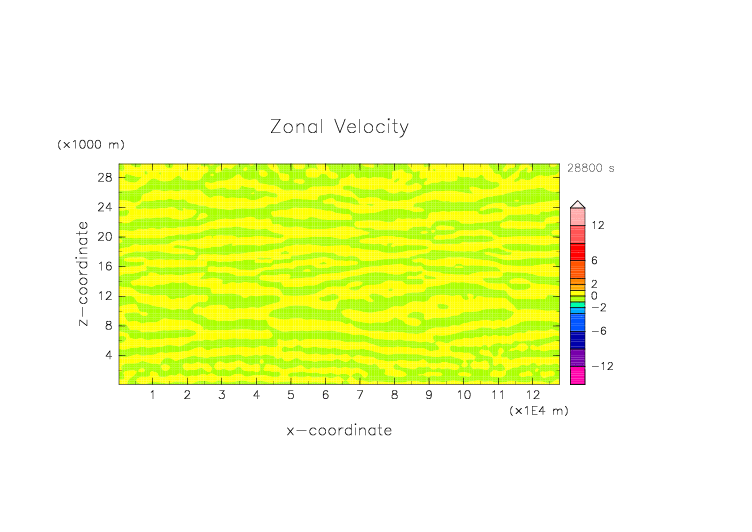 Zonal Velocity

(×1000 m)

28800 s

z-coordinate

28
24
20
16
12
8
4

12
6
2
0
−2
−6
−12

1 2 3 4 5 6 7 8 9 10 11 12

(×1E4 m)

x-coordinate